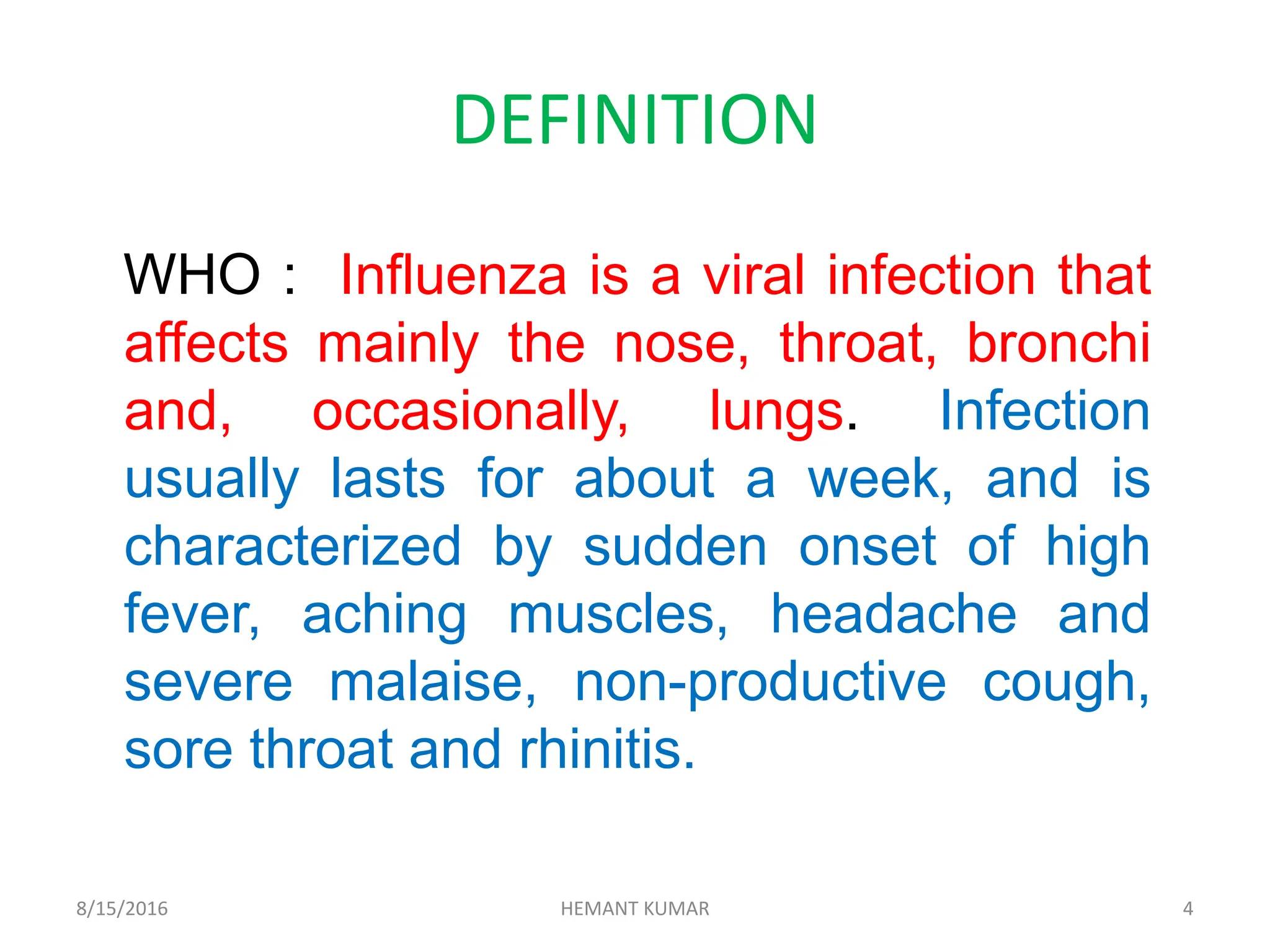 DEFINITION

WHO : Influenza is a viral infection that affects mainly the nose, throat, bronchi and, occasionally, lungs. Infection usually lasts for about a week, and is characterized by sudden onset of high fever, aching muscles, headache and severe malaise, non-productive cough, sore throat and rhinitis.

8/15/2016 HEMANT KUMAR 4